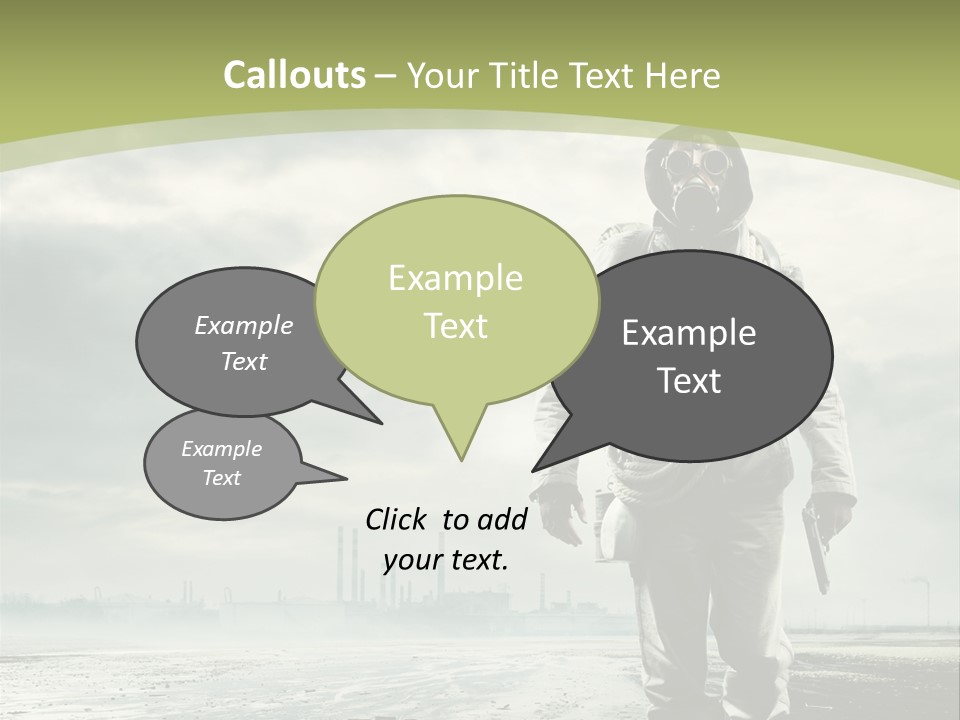 Callouts – Your Title Text Here

Example Text

Example Text

Example Text

Example Text

Click to add your text.